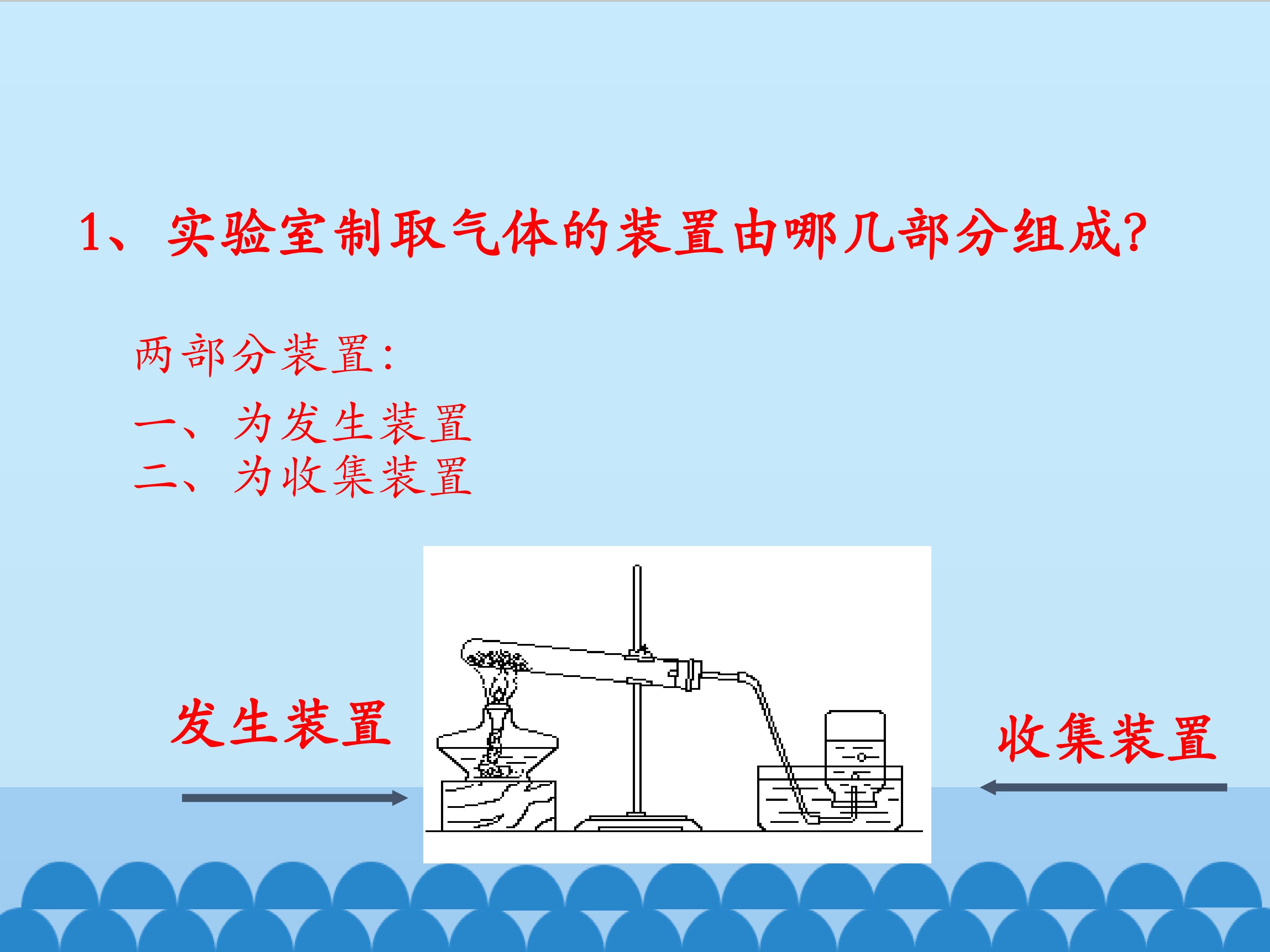 1、实验室制取气体的装置由哪几部分组成?

两部分装置:

一、为发生装置
二、为收集装置

发生装置

收集装置